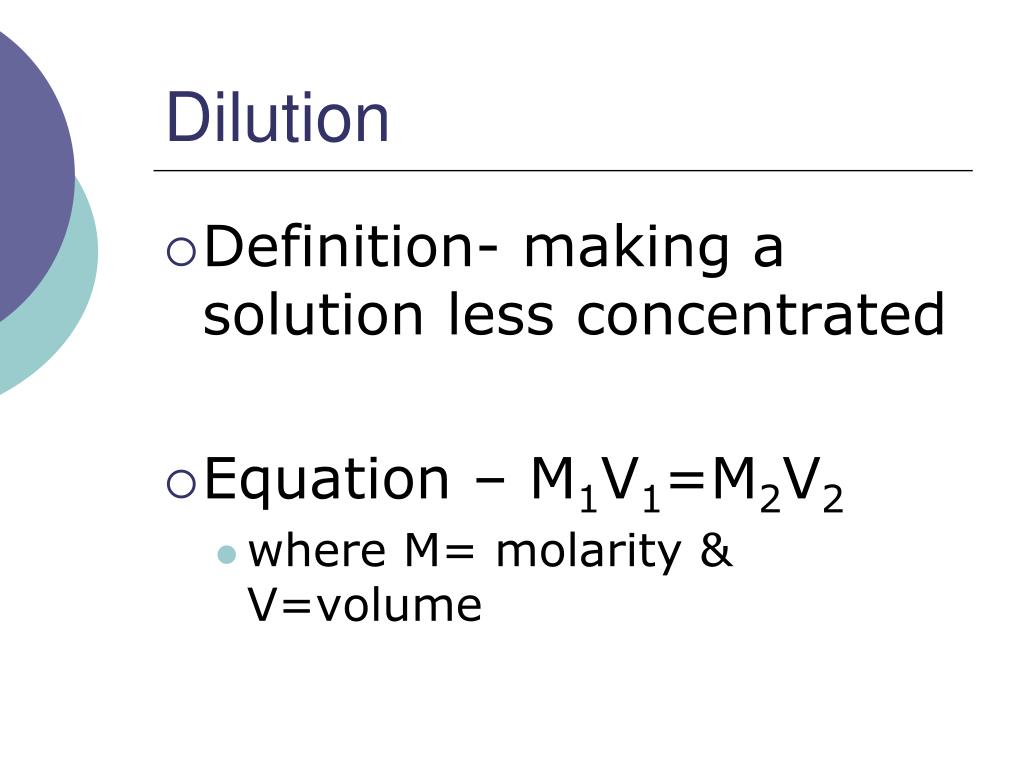 Dilution

Definition- making a solution less concentrated

Equation – $M_1V_1=M_2V_2$

where M= molarity & V=volume